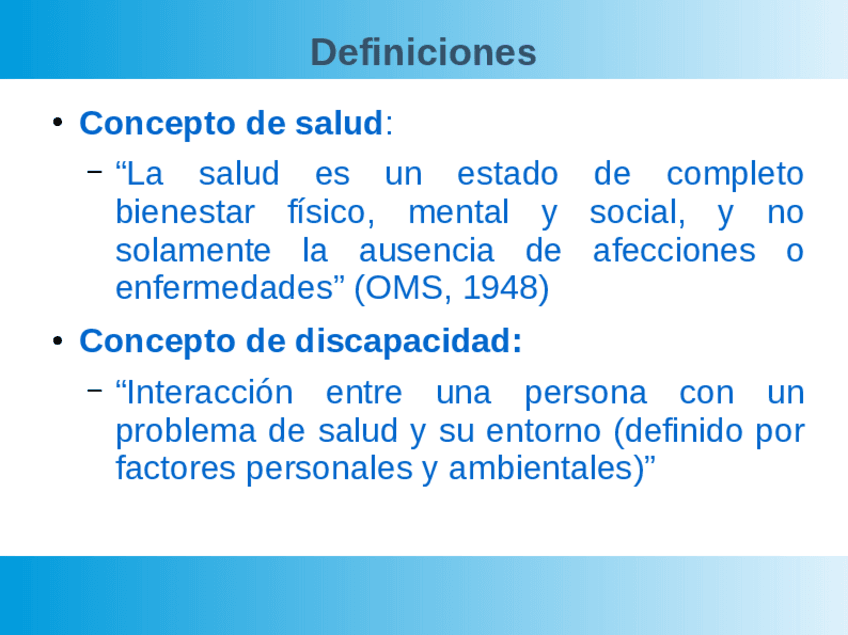 Definiciones

• Concepto de salud:

– “La salud es un estado de completo bienestar físico, mental y social, y no solamente la ausencia de afecciones o enfermedades” (OMS, 1948)

• Concepto de discapacidad:

– “Interacción entre una persona con un problema de salud y su entorno (definido por factores personales y ambientales)”